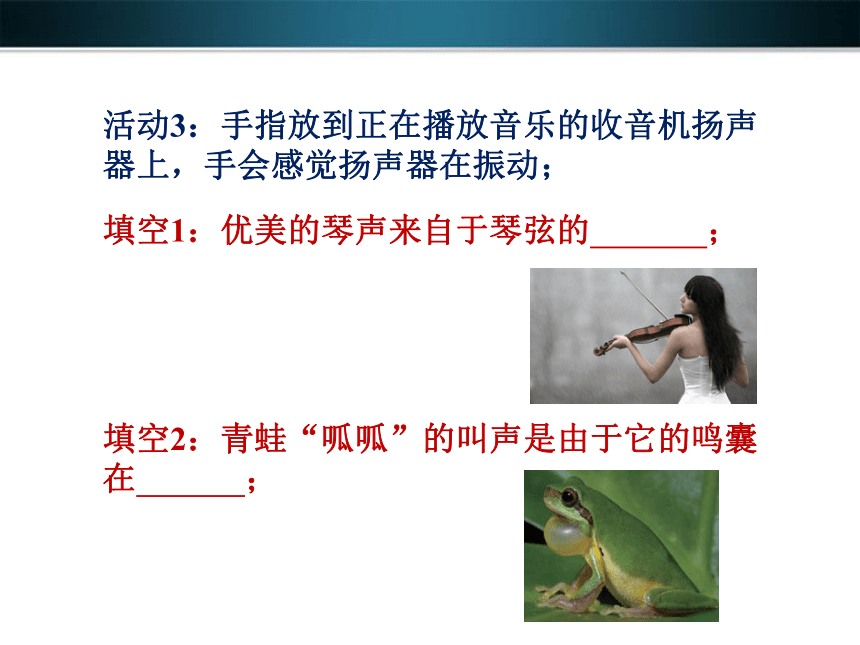 活动3：手指放到正在播放音乐的收音机扬声器上，手会感觉扬声器在振动；

填空1：优美的琴声来自于琴弦的_______；

填空2：青蛙“呱呱”的叫声是由于它的鸣囊在_______；